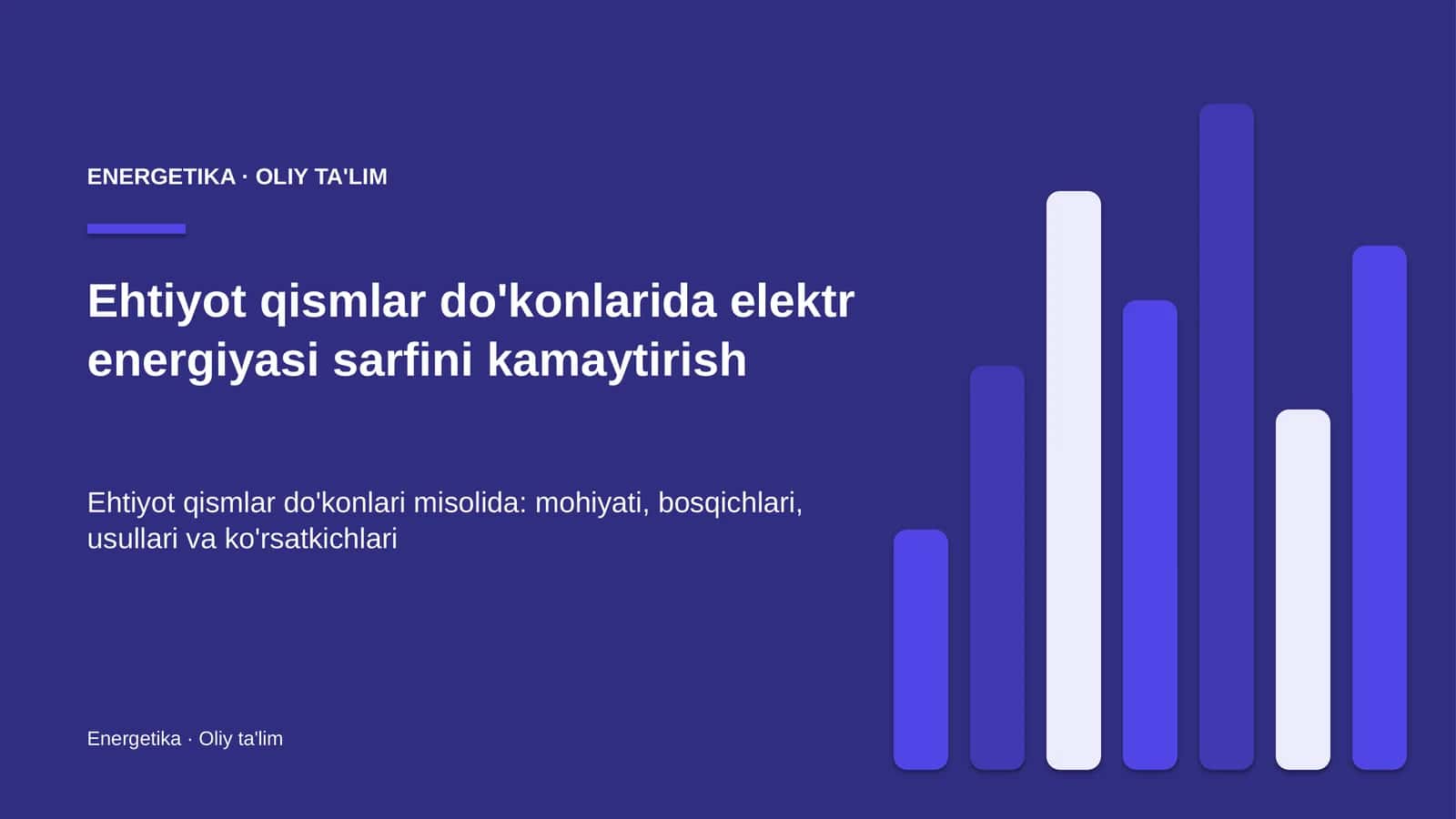 ENERGETIKA · OLIY TA'LIM

Ehtiyot qismlar do'konlarida elektr energiyasi sarfini kamaytirish

Ehtiyot qismlar do'konlari misolida: mohiyati, bosqichlari, usullari va ko'rsatkichlari

Energetika · Oliy ta'lim